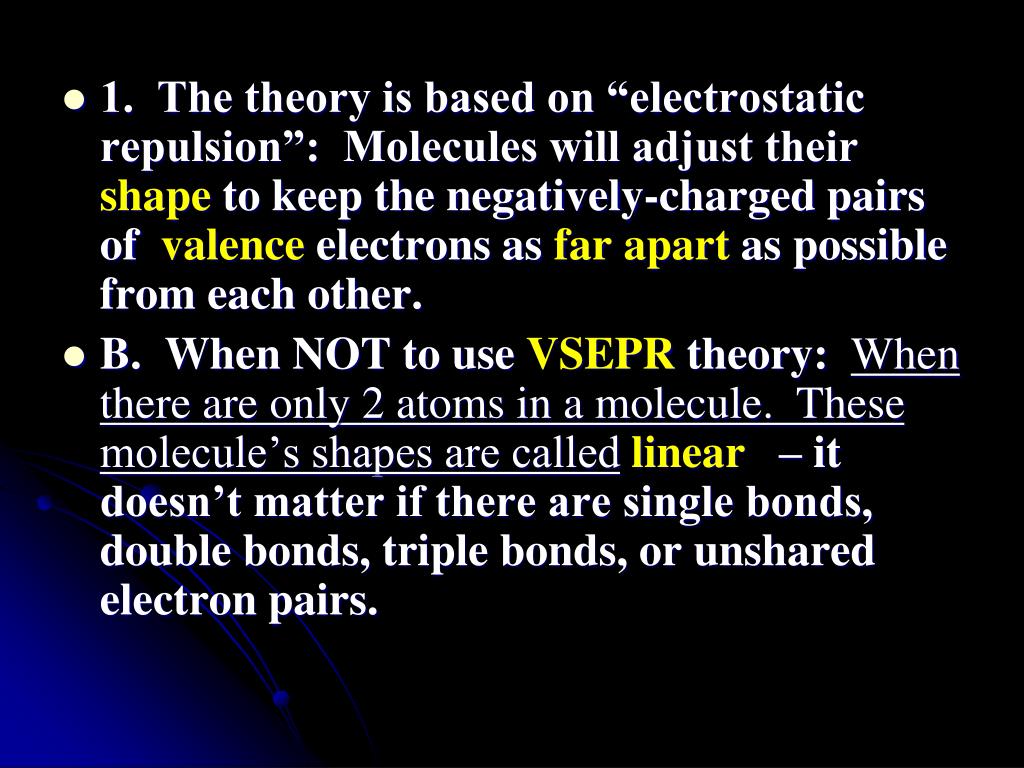 1. The theory is based on “electrostatic repulsion”: Molecules will adjust their shape to keep the negatively-charged pairs of valence electrons as far apart as possible from each other.

B. When NOT to use VSEPR theory: When there are only 2 atoms in a molecule. These molecule’s shapes are called linear – it doesn’t matter if there are single bonds, double bonds, triple bonds, or unshared electron pairs.